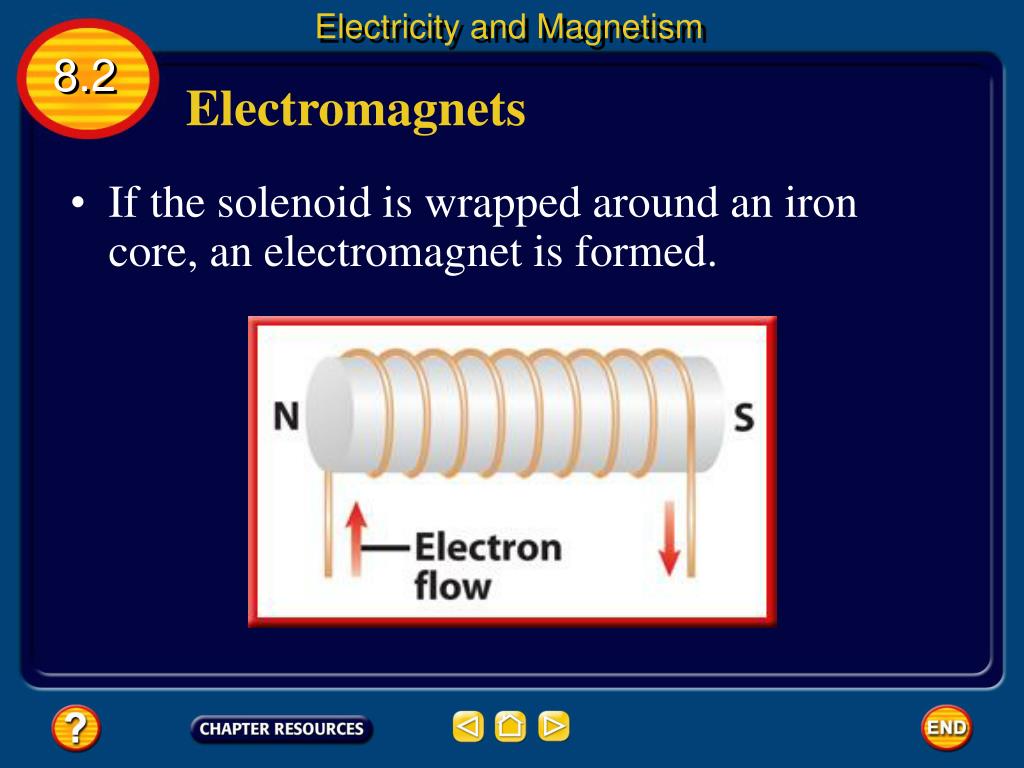 Electricity and Magnetism

8.2

Electromagnets

• If the solenoid is wrapped around an iron core, an electromagnet is formed.

N

S

Electron flow

?

CHAPTER RESOURCES

END